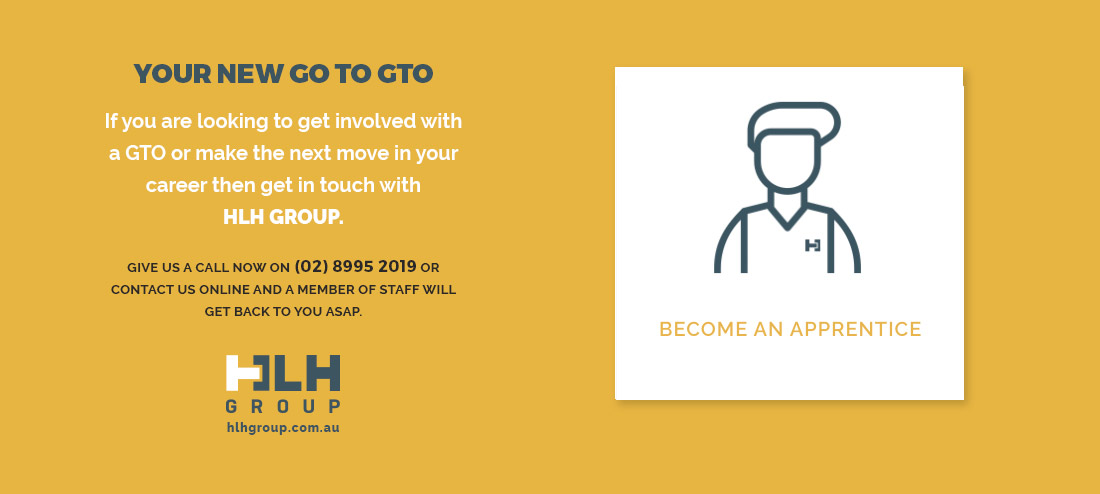 YOUR NEW GO TO GTO

If you are looking to get involved with a GTO or make the next move in your career then get in touch with HLH GROUP.

GIVE US A CALL NOW ON (02) 8995 2019 OR CONTACT US ONLINE AND A MEMBER OF STAFF WILL GET BACK TO YOU ASAP.

HLH
GROUP
hlhgroup.com.au

H

BECOME AN APPRENTICE